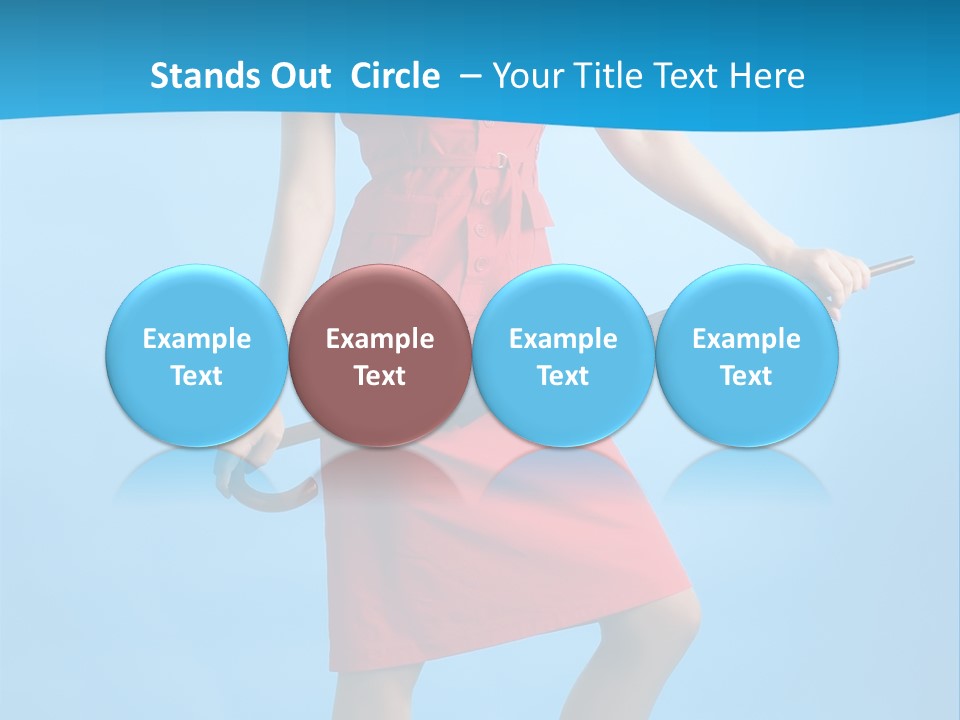 Stands Out Circle – Your Title Text Here

Example Text

Example Text

Example Text

Example Text